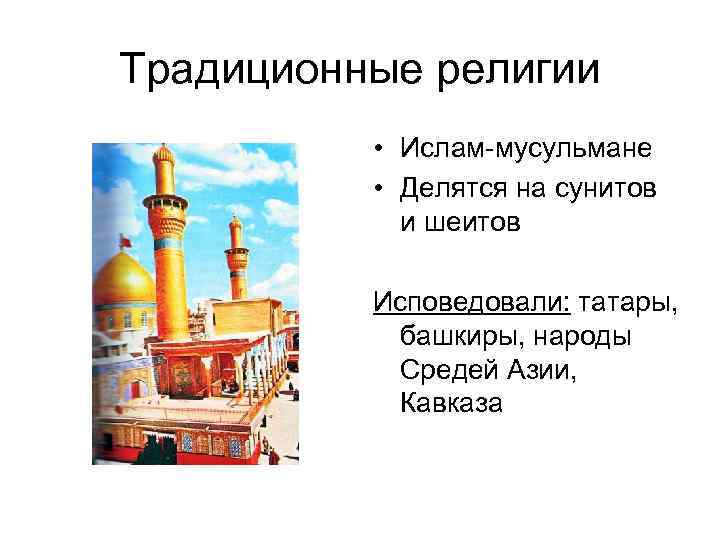 Традиционные религии

• Ислам-мусульмане
• Делятся на сунитов и шеитов

Исповедовали: татары, башкиры, народы Средей Азии, Кавказа